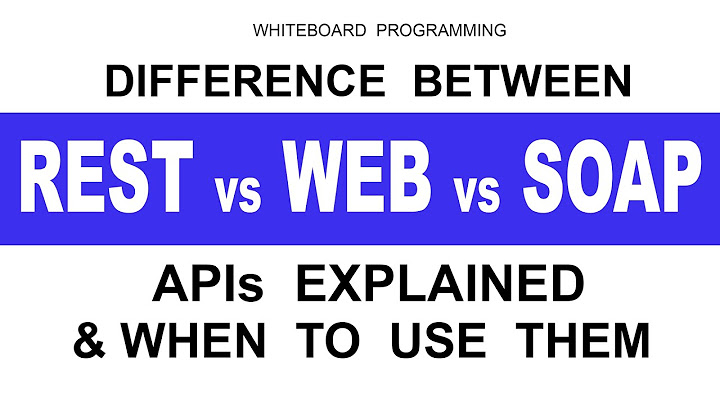 WHITEBOARD PROGRAMMING

DIFFERENCE BETWEEN

REST vs WEB vs SOAP

APIs EXPLAINED
& WHEN TO USE THEM